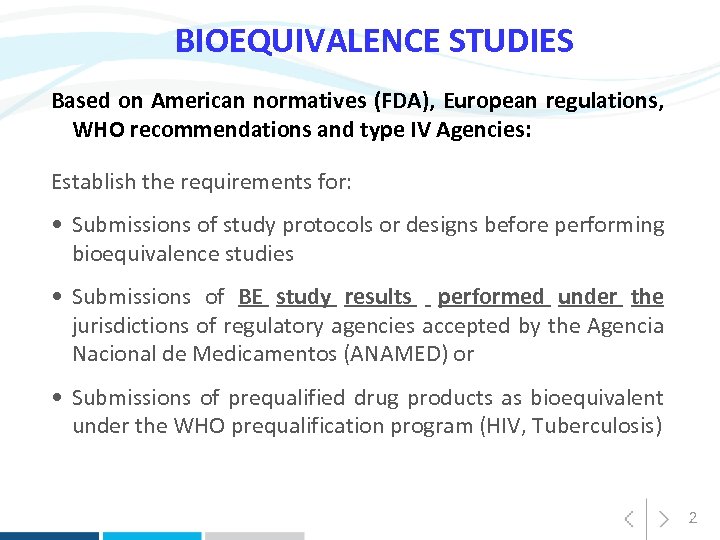 BIOEQUIVALENCE STUDIES

Based on American normatives (FDA), European regulations, WHO recommendations and type IV Agencies:

Establish the requirements for:

• Submissions of study protocols or designs before performing bioequivalence studies

• Submissions of BE study results performed under the jurisdictions of regulatory agencies accepted by the Agencia Nacional de Medicamentos (ANAMED) or

• Submissions of prequalified drug products as bioequivalent under the WHO prequalification program (HIV, Tuberculosis)

2